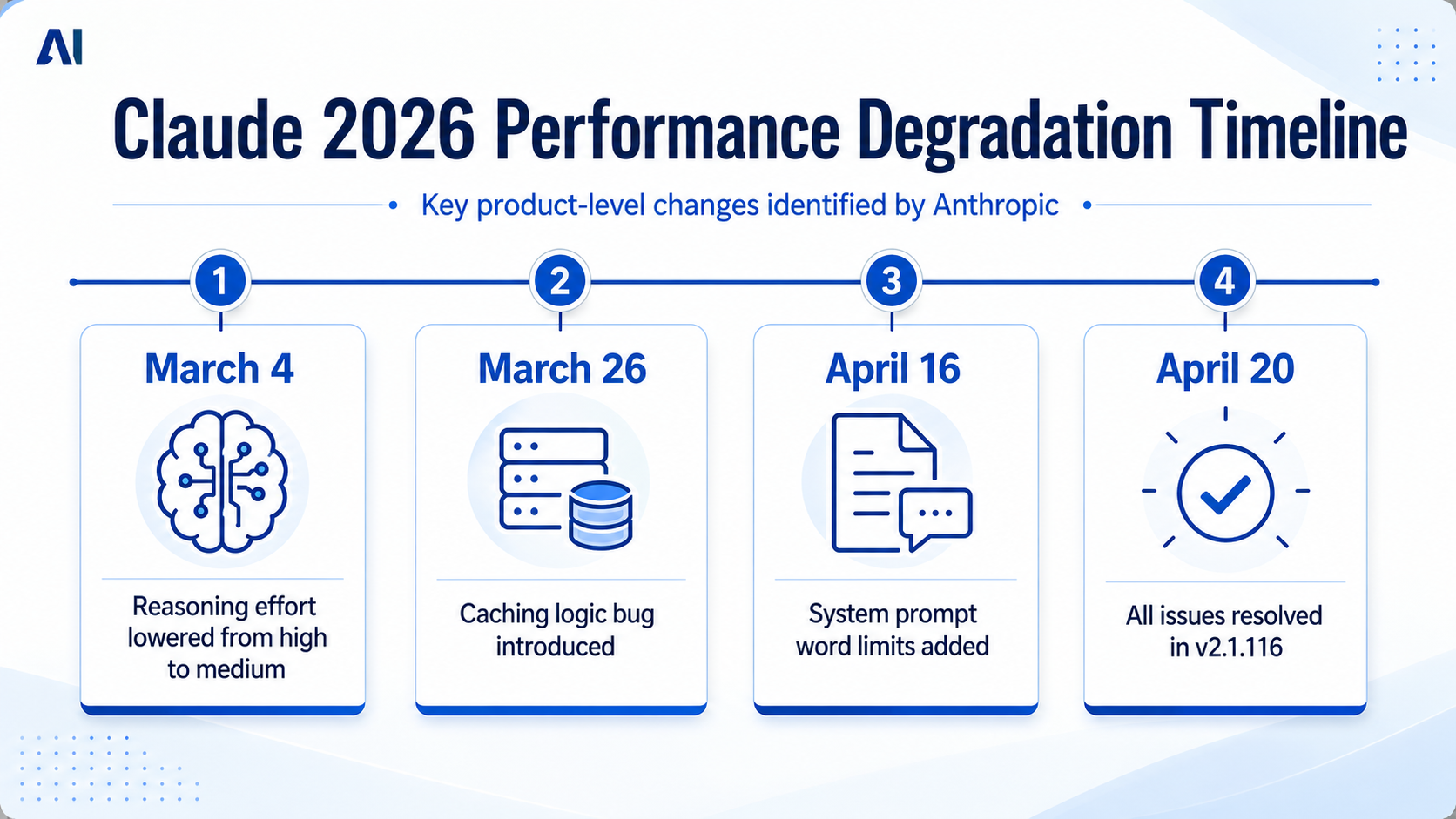 AI

Claude 2026 Performance Degradation Timeline

Key product-level changes identified by Anthropic

1

March 4

Reasoning effort lowered from high to medium

2

March 26

Caching logic bug introduced

3

April 16

System prompt word limits added

4

April 20

All issues resolved in v2.1.116